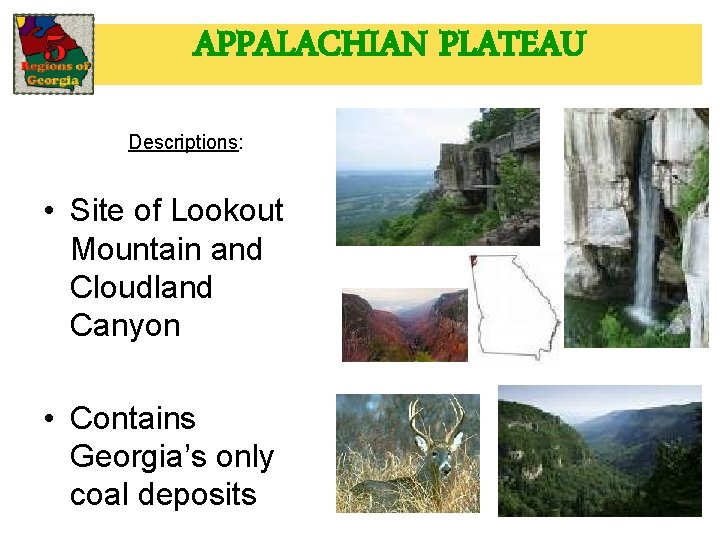 5
Regions of
Georgia

APPALACHIAN PLATEAU

Descriptions:

• Site of Lookout Mountain and Cloudland Canyon

• Contains Georgia's only coal deposits